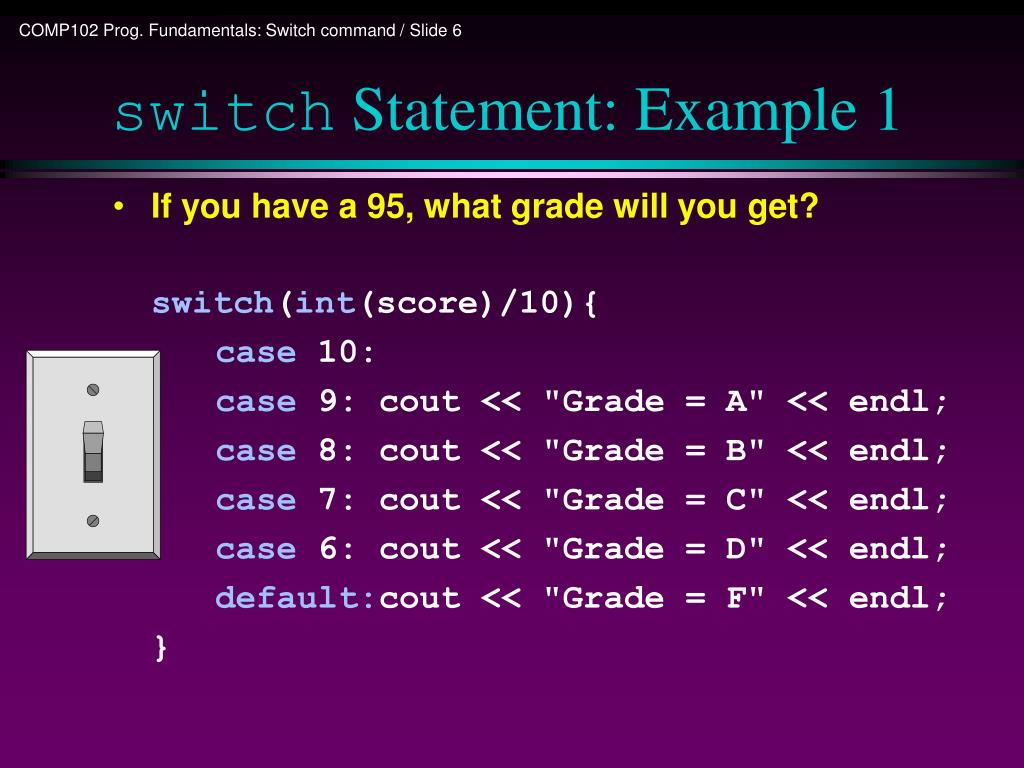 COMP102 Prog. Fundamentals: Switch command / Slide 6

switch Statement: Example 1

• If you have a 95, what grade will you get?

switch(int(score)/10){
case 10:
case 9: cout << "Grade = A" << endl;
case 8: cout << "Grade = B" << endl;
case 7: cout << "Grade = C" << endl;
case 6: cout << "Grade = D" << endl;
default:cout << "Grade = F" << endl;
}